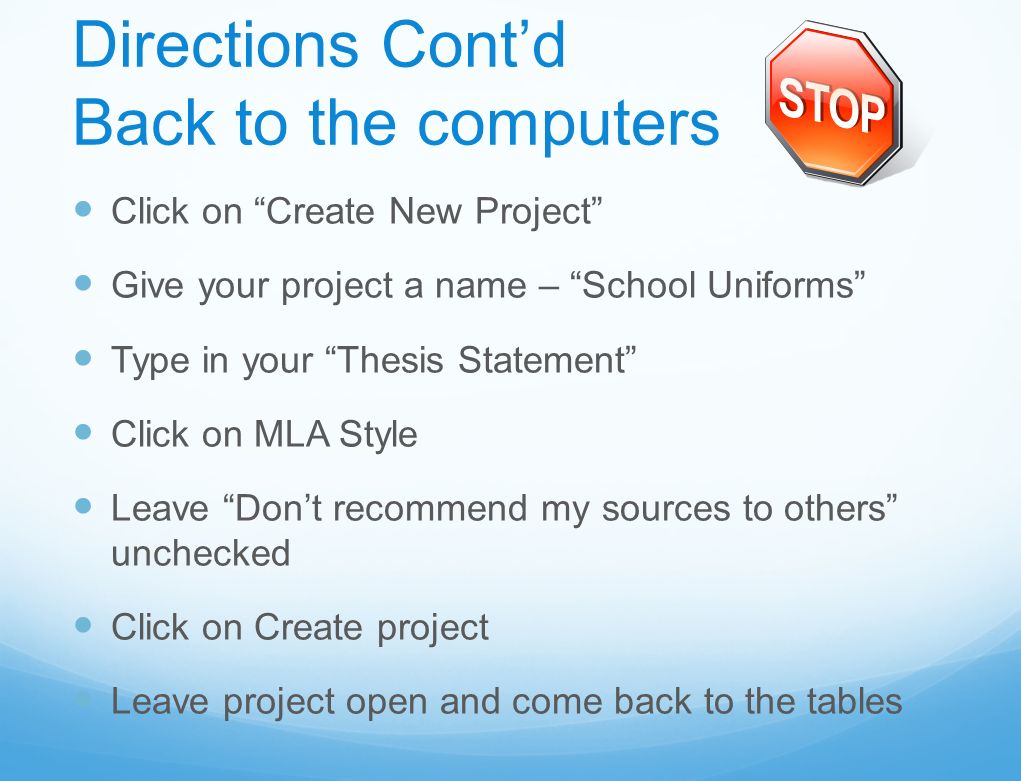 Directions Cont’d
Back to the computers

STOP

- Click on “Create New Project”
- Give your project a name – “School Uniforms”
- Type in your “Thesis Statement”
- Click on MLA Style
- Leave “Don’t recommend my sources to others” unchecked
- Click on Create project
- Leave project open and come back to the tables